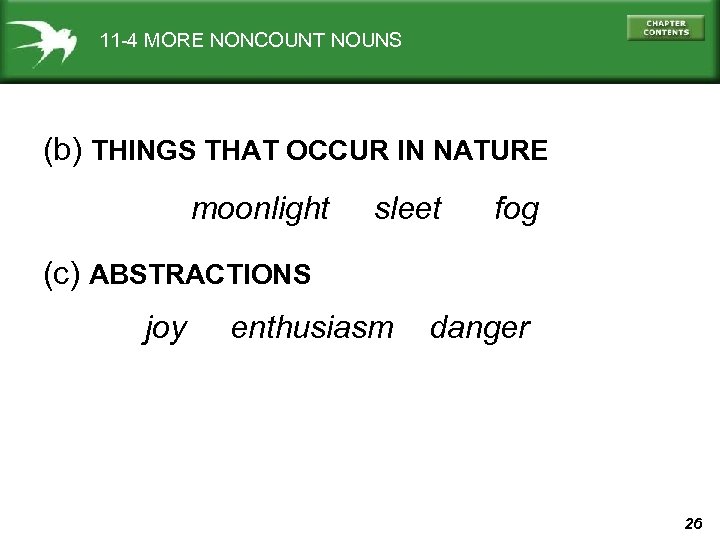 11-4 MORE NONCOUNT NOUNS

CHAPTER CONTENTS

(b) THINGS THAT OCCUR IN NATURE

moonlight sleet fog

(c) ABSTRACTIONS

joy enthusiasm danger

26